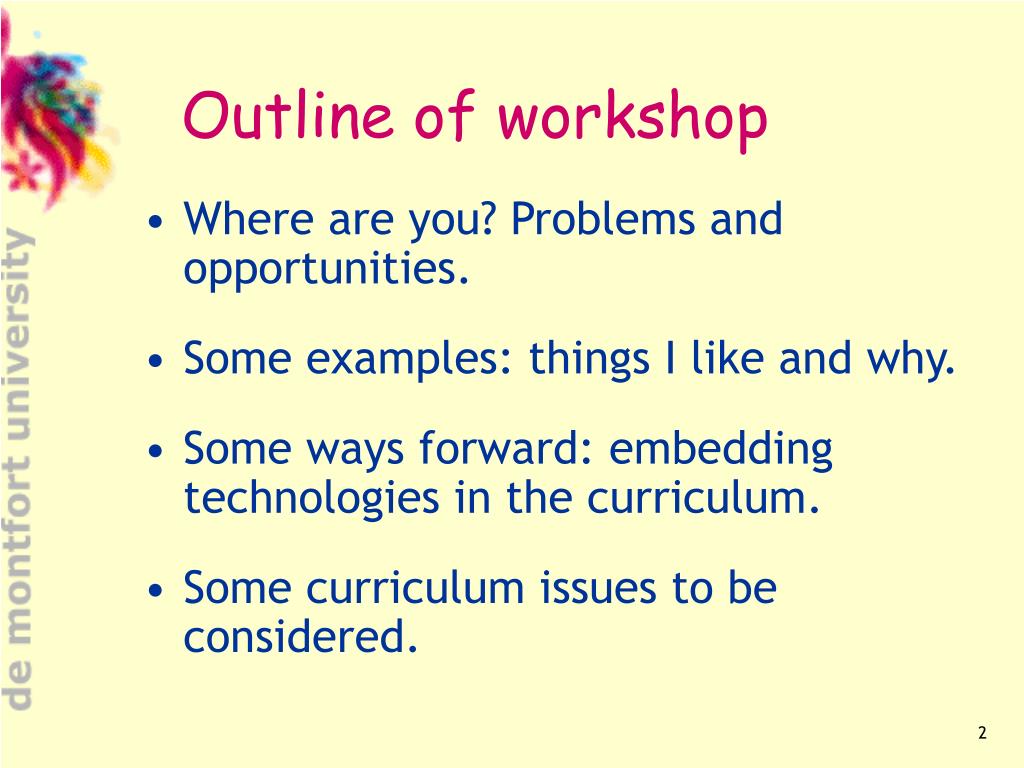 de montfort university

Outline of workshop

• Where are you? Problems and opportunities.

• Some examples: things I like and why.

• Some ways forward: embedding technologies in the curriculum.

• Some curriculum issues to be considered.

2